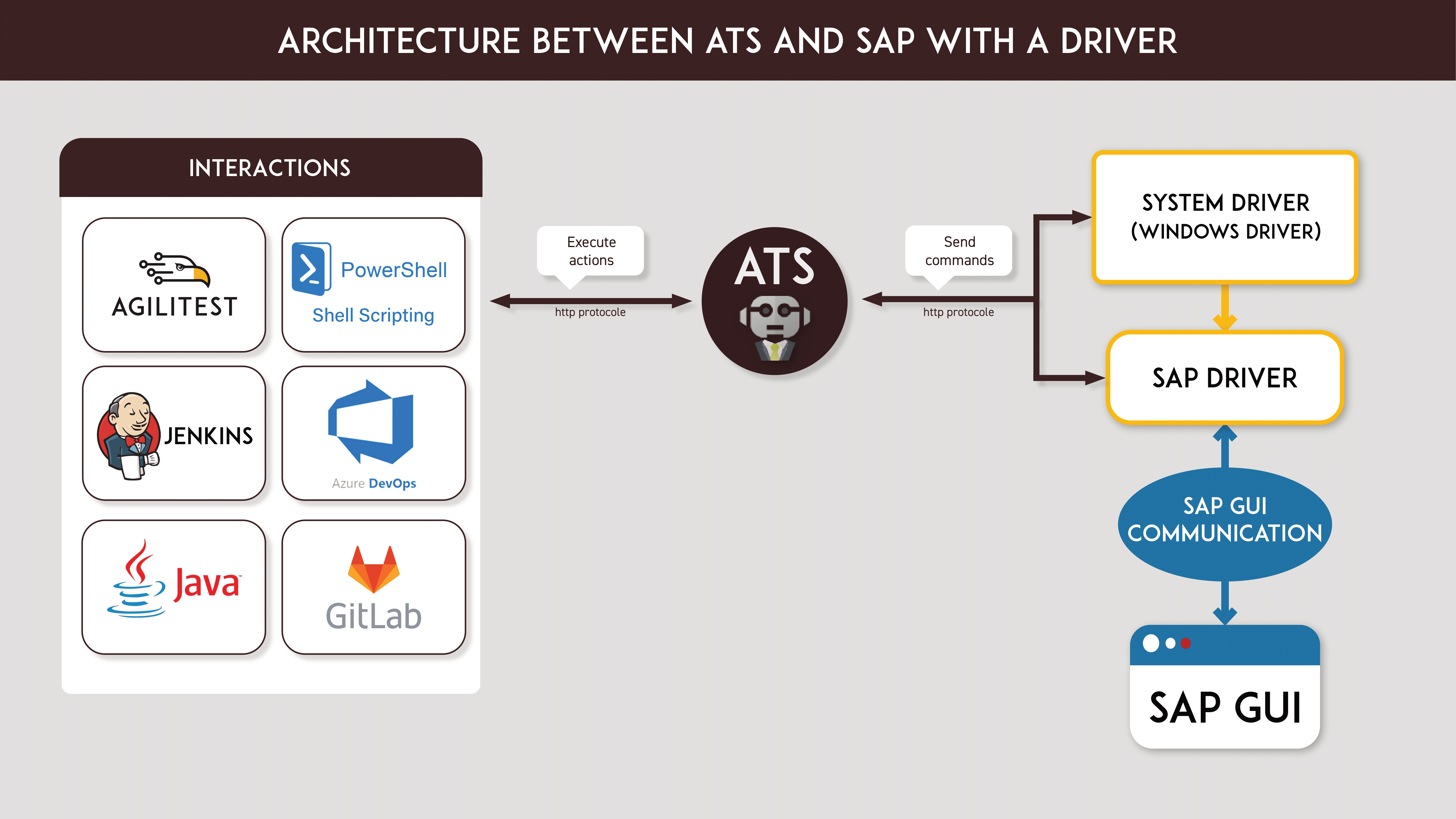 ARCHITECTURE BETWEEN ATS AND SAP WITH A DRIVER

INTERACTIONS

AGILITEST

PowerShell
Shell Scripting

JENKINS

Azure DevOps

Java

GitLab

Execute actions

http protocole

ATS

Send commands

http protocole

SYSTEM DRIVER (WINDOWS DRIVER)

SAP DRIVER

SAP GUI COMMUNICATION

SAP GUI